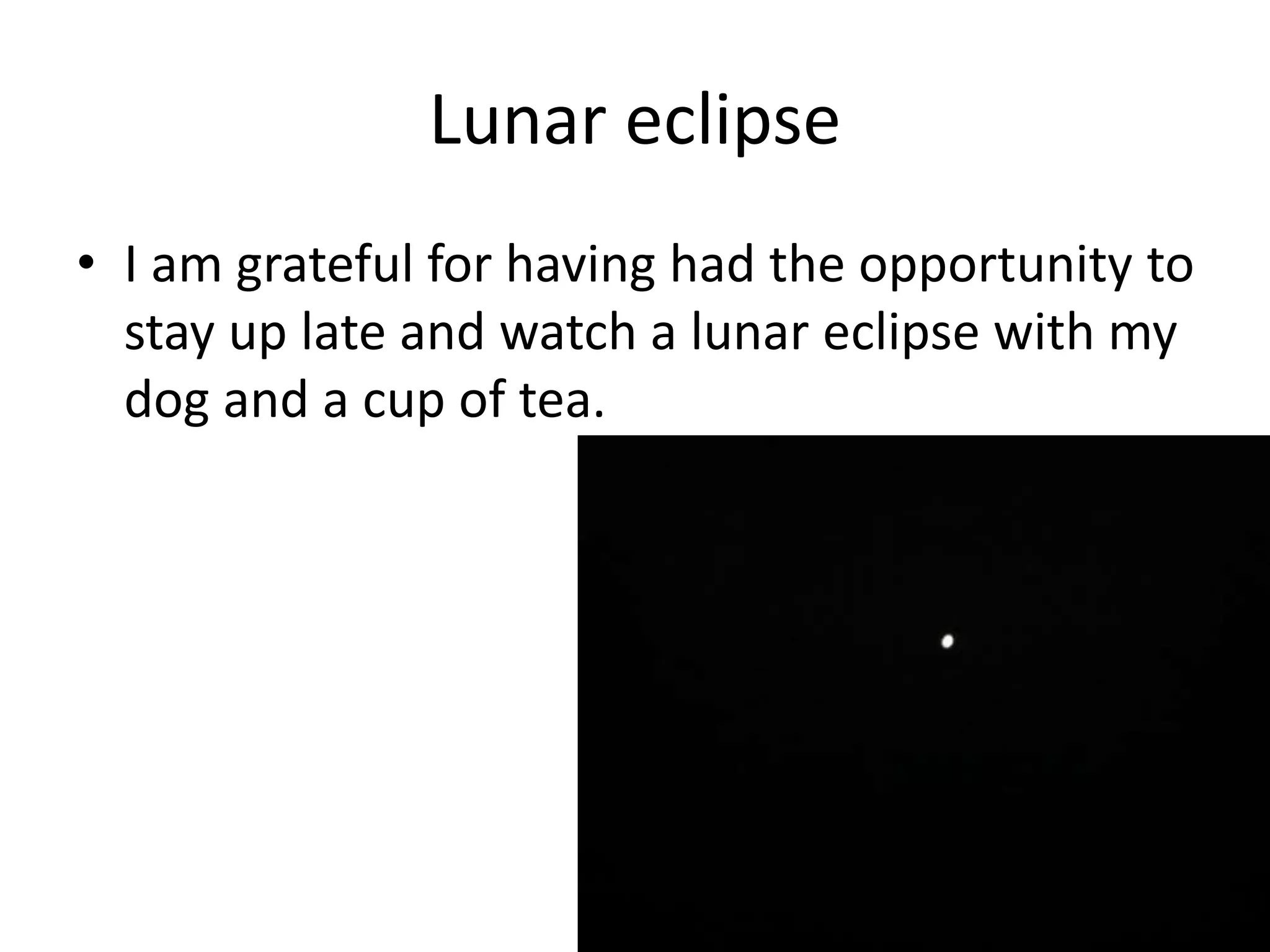 Lunar eclipse

• I am grateful for having had the opportunity to stay up late and watch a lunar eclipse with my dog and a cup of tea.